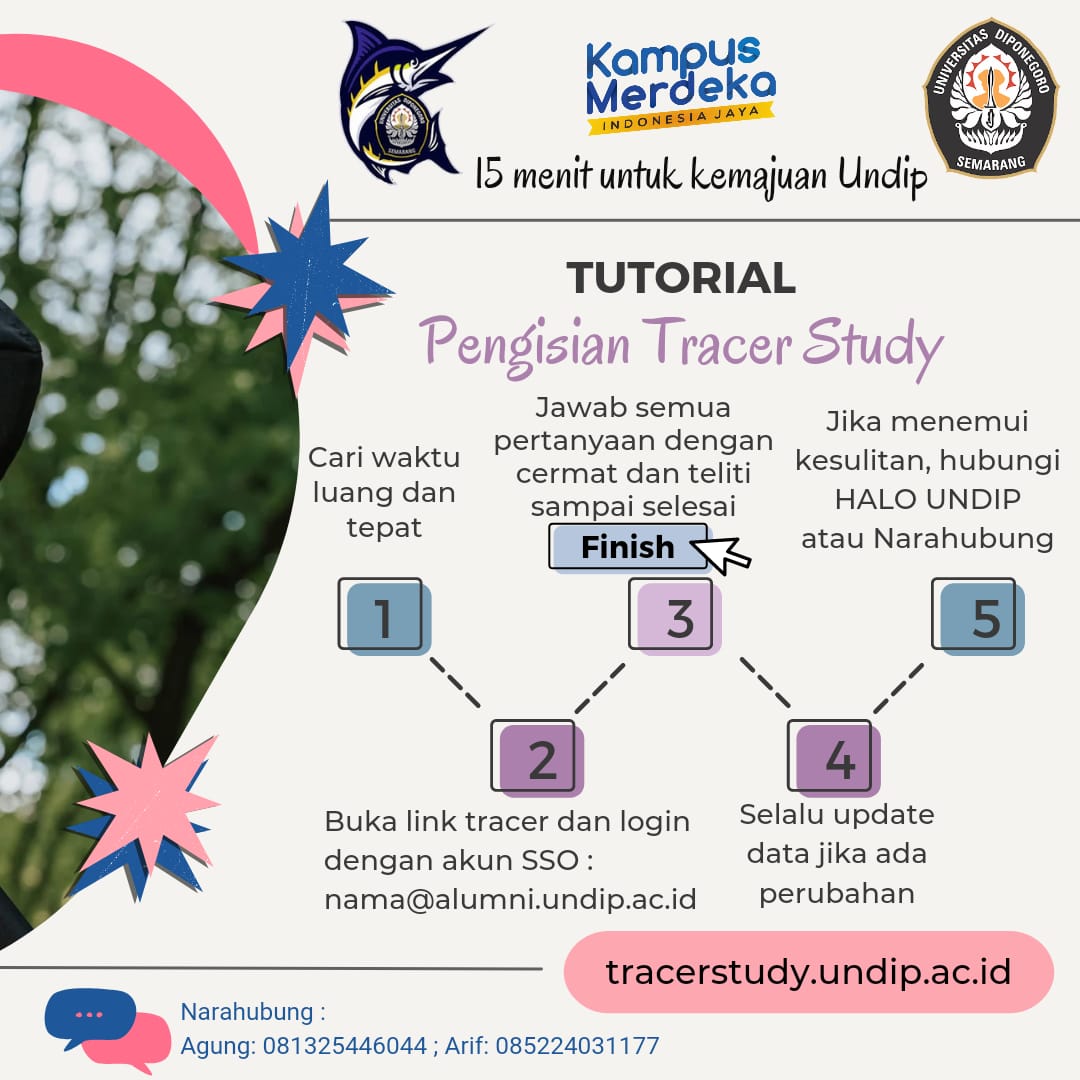 Kampus Merdeka
INDONESIA JAYA

UNIVERSITAS DIPONEGORO
SEMARANG

15 menit untuk kemajuan Undip

TUTORIAL
Pengisian Tracer Study

Cari waktu luang dan tepat

1

Buka link tracer dan login dengan akun SSO : nama@alumni.undip.ac.id

2

Jawab semua pertanyaan dengan cermat dan teliti sampai selesai

Finish

3

Selalu update data jika ada perubahan

4

Jika menemui kesulitan, hubungi HALO UNDIP atau Narahubung

5

tracerstudy.undip.ac.id

Narahubung :
Agung: 081325446044 ; Arif: 085224031177